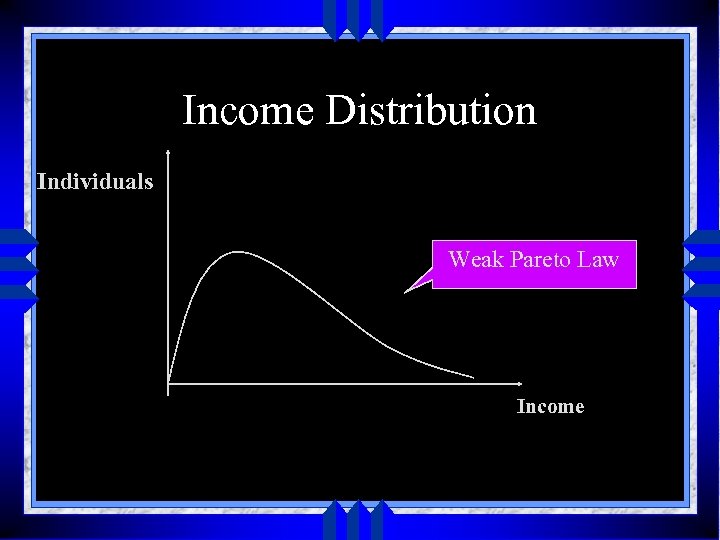 Income Distribution

Individuals

Weak Pareto Law

Income